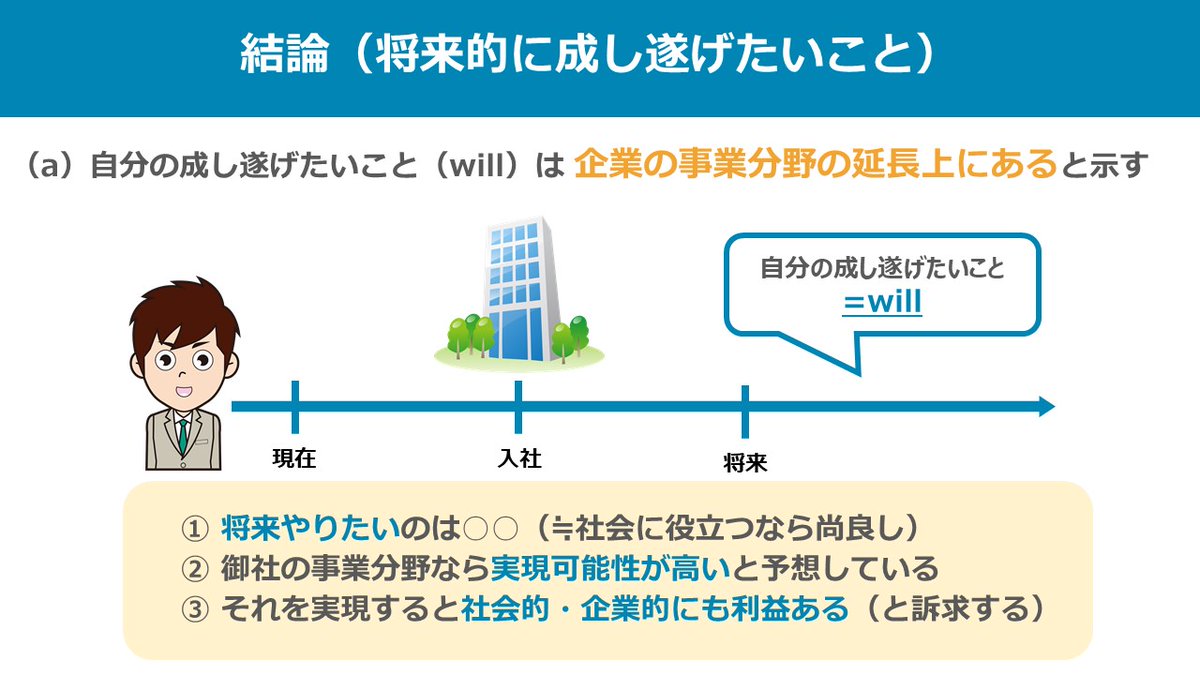 結論（将来的に成し遂げたいこと）

（a）自分の成し遂げたいこと（will）は 企業の事業分野の延長上にあると示す

自分の成し遂げたいこと
=will

現在

入社

将来

① 将来やりたいのは○○（≒社会に役立つなら尚良し）
② 御社の事業分野なら実現可能性が高いと予想している
③ それを実現すると社会的・企業的にも利益ある（と訴求する）